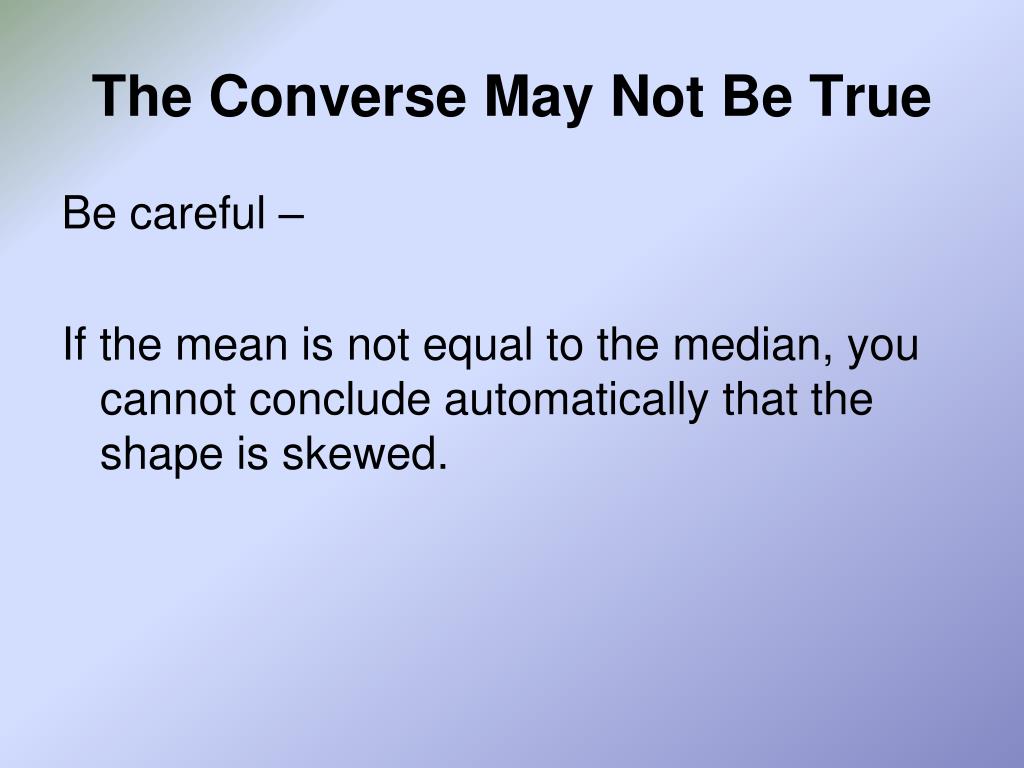 The Converse May Not Be True

Be careful –

If the mean is not equal to the median, you cannot conclude automatically that the shape is skewed.